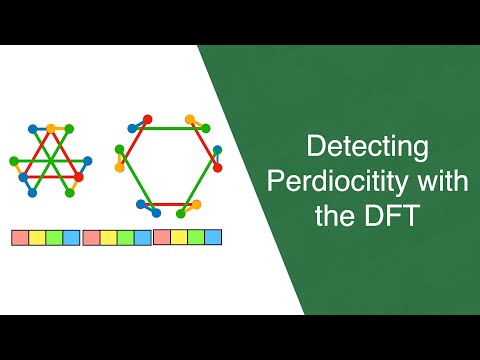 Detecting Perdiocitity with the DFT